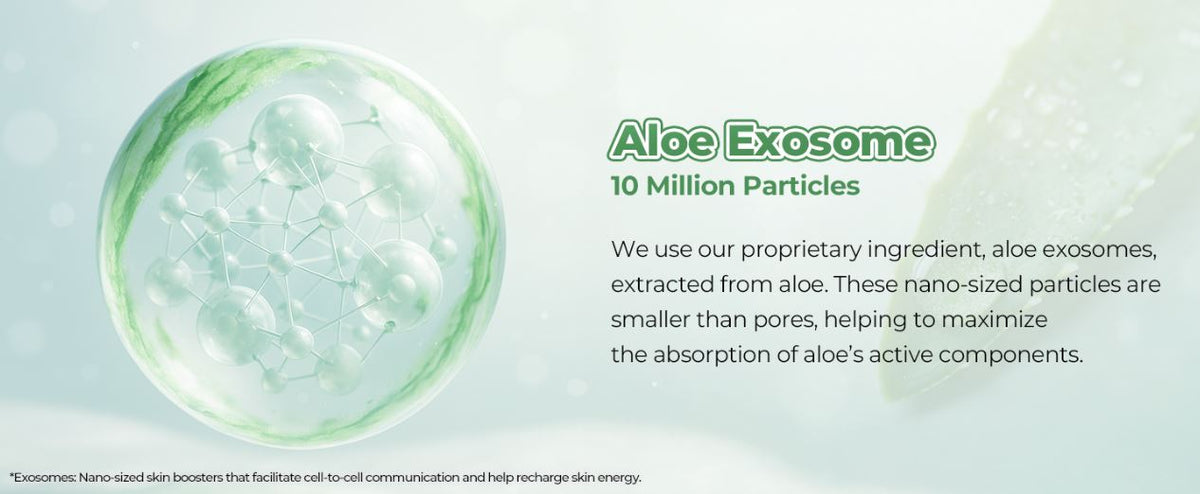 Aloe Exosome
10 Million Particles

We use our proprietary ingredient, aloe exosomes, extracted from aloe. These nano-sized particles are smaller than pores, helping to maximize the absorption of aloe's active components.

*Exosomes: Nano-sized skin boosters that facilitate cell-to-cell communication and help recharge skin energy.